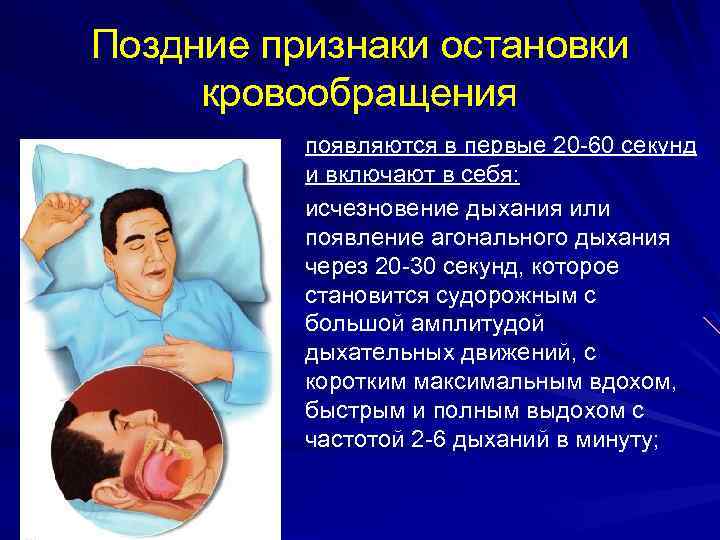 Поздние признаки остановки кровообращения

появляются в первые 20-60 секунд и включают в себя:

исчезновение дыхания или появление агонального дыхания через 20-30 секунд, которое становится судорожным с большой амплитудой дыхательных движений, с коротким максимальным вдохом, быстрым и полным выдохом с частотой 2-6 дыханий в минуту;